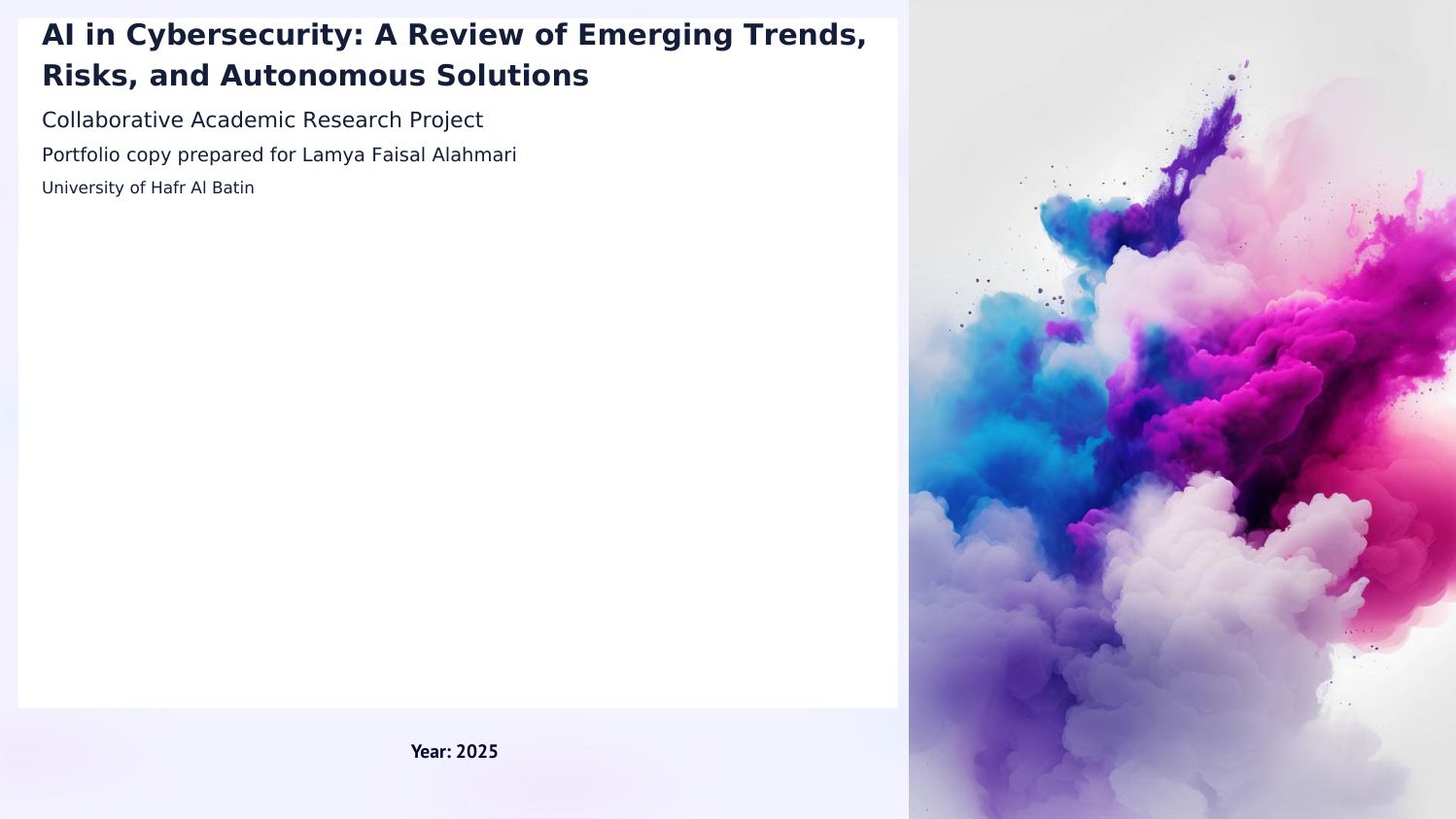 AI in Cybersecurity: A Review of Emerging Trends, Risks, and Autonomous Solutions

Collaborative Academic Research Project

Portfolio copy prepared for Lamya Faisal Alahmari

University of Hafr Al Batin

Year: 2025